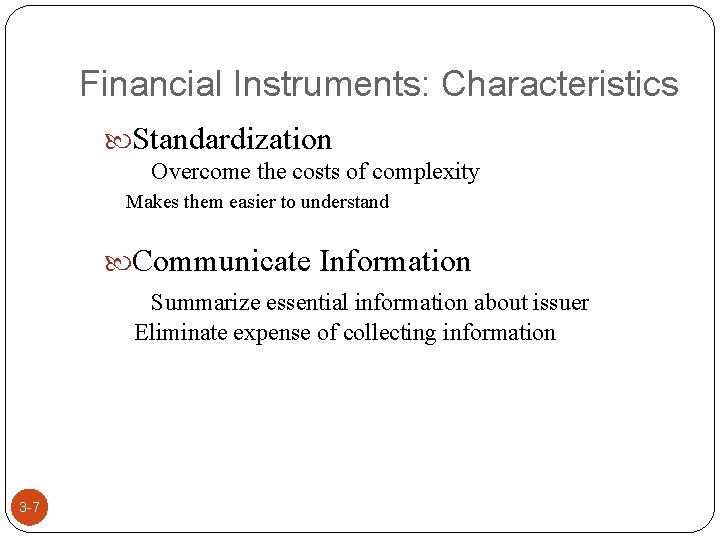 Financial Instruments: Characteristics

Standardization

Overcome the costs of complexity

Makes them easier to understand

Communicate Information

Summarize essential information about issuer

Eliminate expense of collecting information

3-7